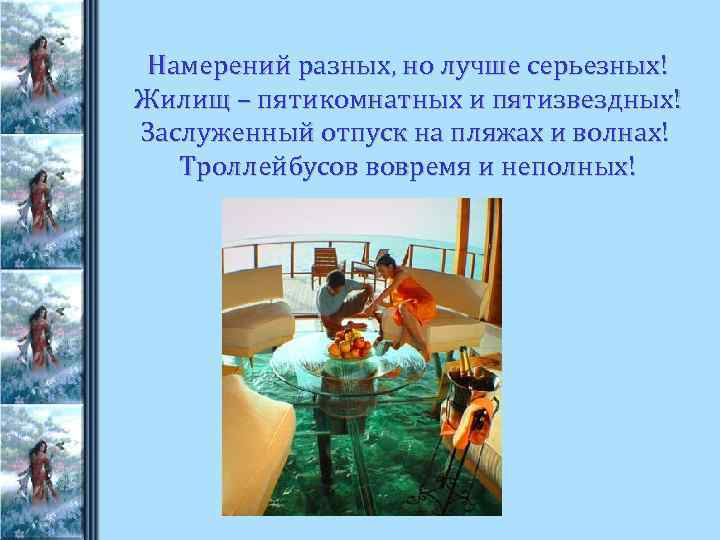 Намерений разных, но лучше серьезных!
Жилищ – пятикомнатных и пятизвездных!
Заслуженный отпуск на пляжах и волнах!
Троллейбусов вовремя и неполных!